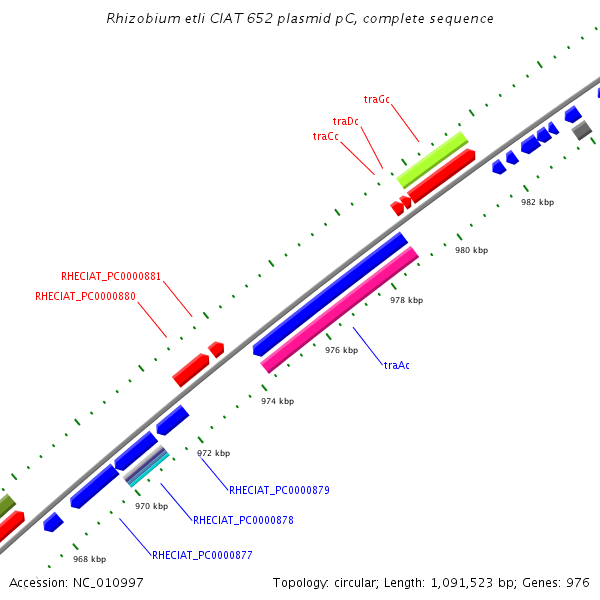 Rhizobium etli CIAT 652 plasmid pC, complete sequence

traGc
traDc
traCc

982 kbp

980 kbp

RHECIAT_PC0000881
RHECIAT_PC0000880

978 kbp

976 kbp
traAc

974 kbp

972 kbp
RHECIAT_PC0000879

970 kbp
RHECIAT_PC0000878

968 kbp
RHECIAT_PC0000877

Accession: NC_010997
Topology: circular; Length: 1,091,523 bp; Genes: 976